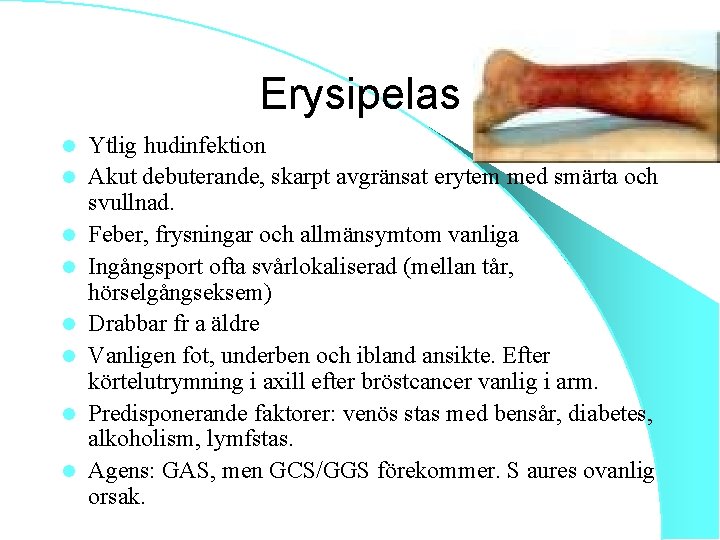 Erysipelas

- Ytlig hudinfektion
- Akut debuterande, skarpt avgränsat erytem med smärta och svullnad.
- Feber, frysningar och allmänsymtom vanliga
- Ingångsport ofta svårlokaliserad (mellan tår, hörselgångseksem)
- Drabbar fr a äldre
- Vanligen fot, underben och ibland ansikte. Efter körtelutrymning i axill efter bröstcancer vanlig i arm.
- Predisponerande faktorer: venös stas med bensår, diabetes, alkoholism, lymfstas.
- Agens: GAS, men GCS/GGS förekommer. S aures ovanlig orsak.